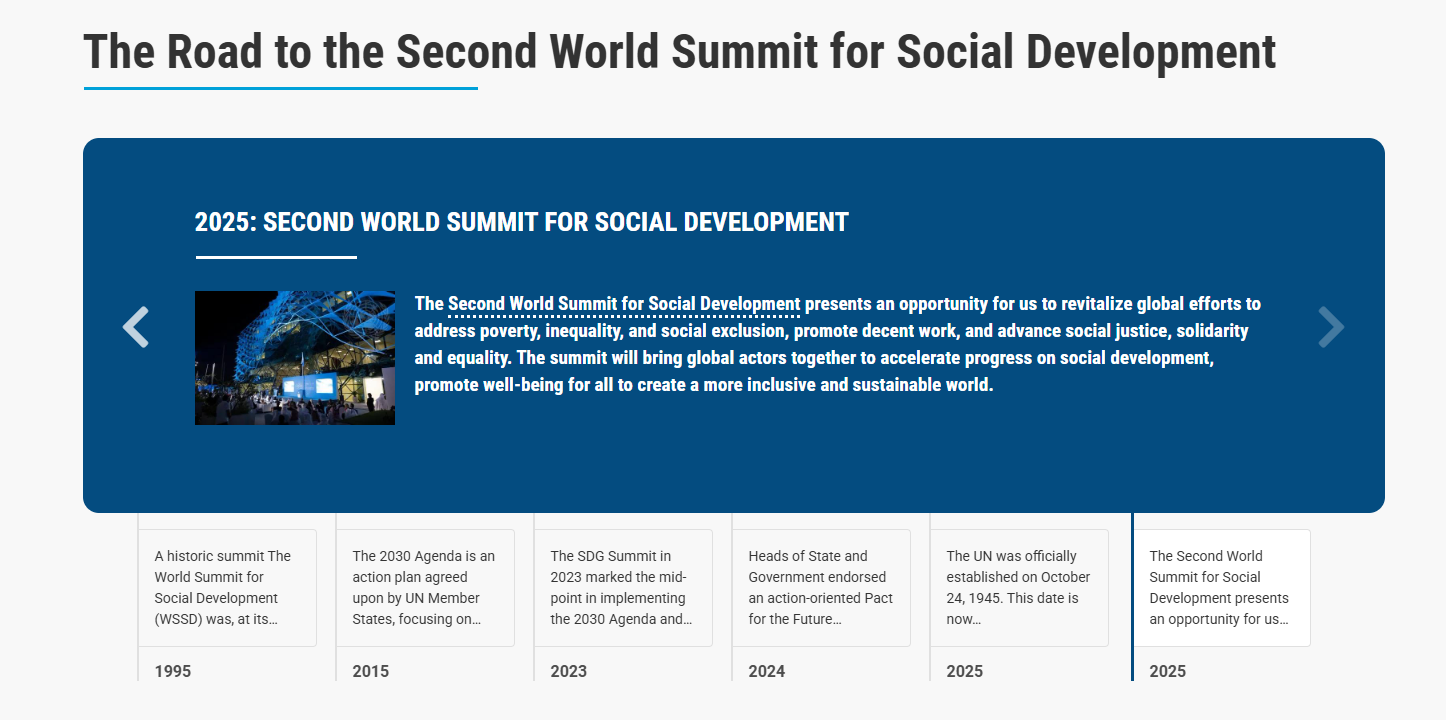 The Road to the Second World Summit for Social Development

2025: SECOND WORLD SUMMIT FOR SOCIAL DEVELOPMENT

The Second World Summit for Social Development presents an opportunity for us to revitalize global efforts to address poverty, inequality, and social exclusion, promote decent work, and advance social justice, solidarity and equality. The summit will bring global actors together to accelerate progress on social development, promote well-being for all to create a more inclusive and sustainable world.

A historic summit The World Summit for Social Development (WSSD) was, at its…

1995

The 2030 Agenda is an action plan agreed upon by UN Member States, focusing on…

2015

The SDG Summit in 2023 marked the mid-point in implementing the 2030 Agenda and…

2023

Heads of State and Government endorsed an action-oriented Pact for the Future…

2024

The UN was officially established on October 24, 1945. This date is now…

2025

The Second World Summit for Social Development presents an opportunity for us…

2025